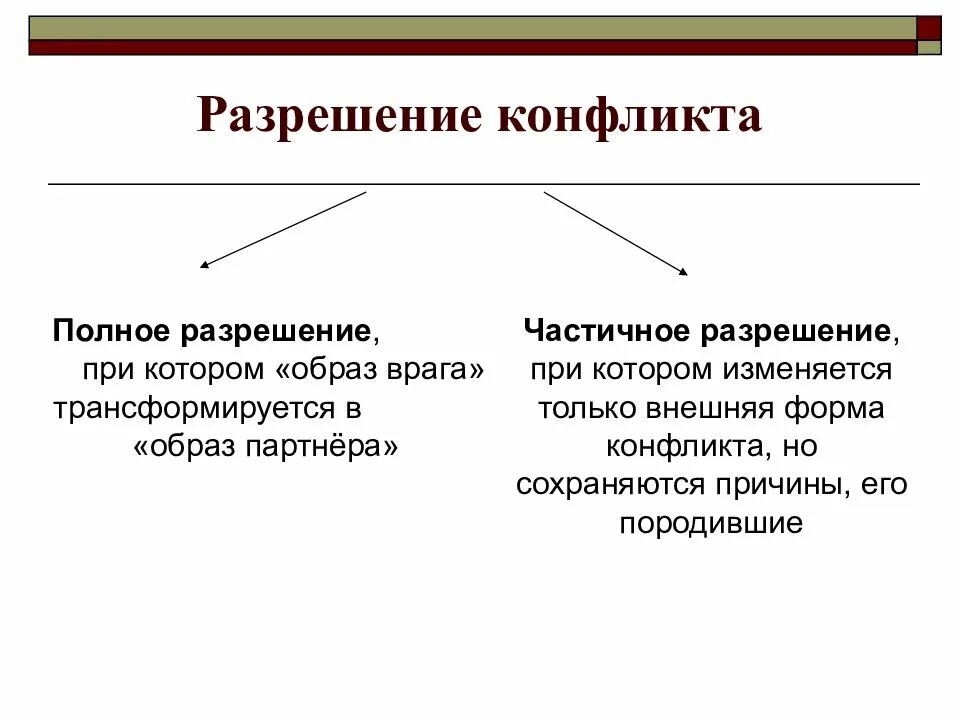 Разрешение конфликта

Полное разрешение, при котором «образ врага» трансформируется в «образ партнёра»

Частичное разрешение, при котором изменяется только внешняя форма конфликта, но сохраняются причины, его породившие